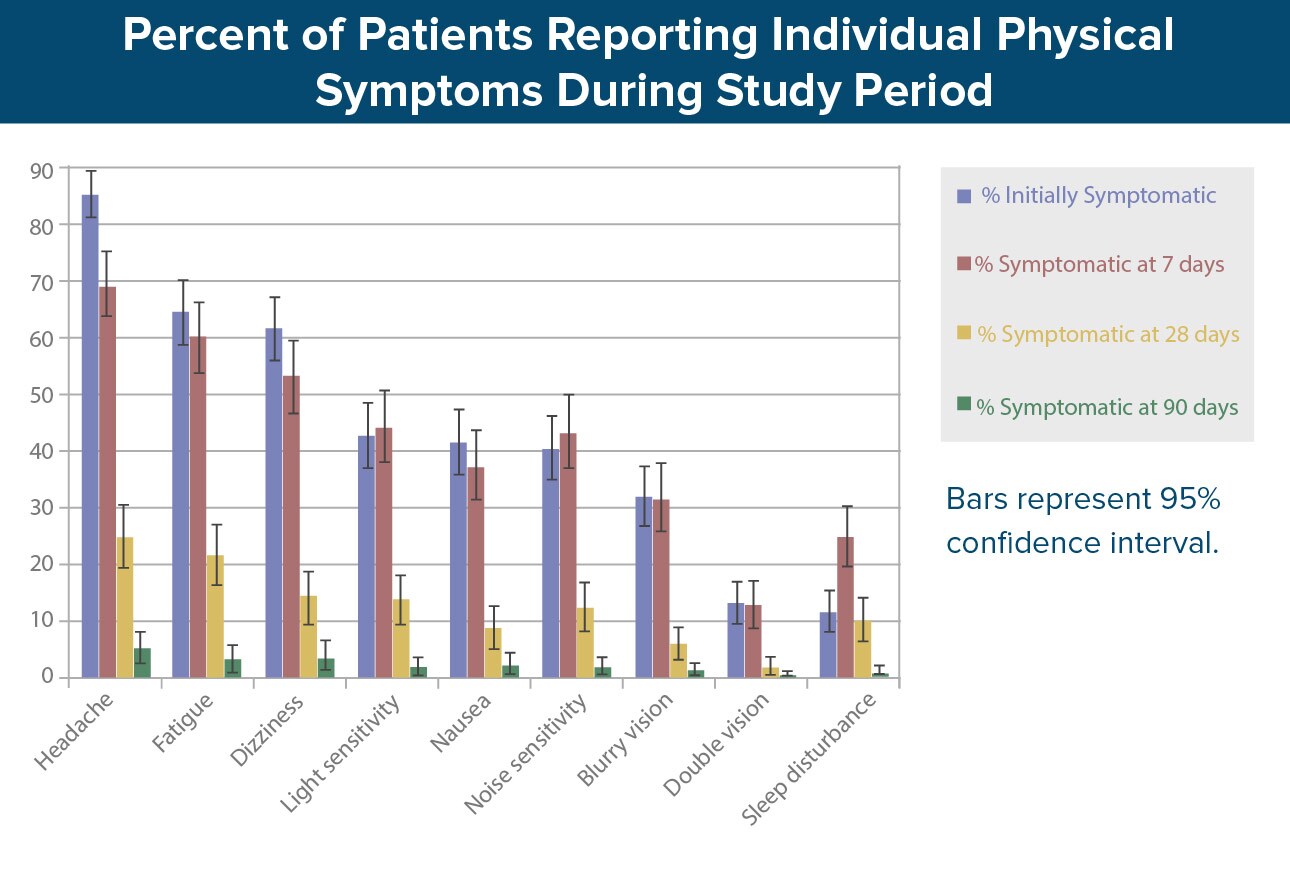 Percent of Patients Reporting Individual Physical Symptoms During Study Period

90
80
70
60
50
40
30
20
10
0

Headache
Fatigue
Dizziness
Light sensitivity
Nausea
Noise sensitivity
Blurry vision
Double vision
Sleep disturbance

% Initially Symptomatic
% Symptomatic at 7 days
% Symptomatic at 28 days
% Symptomatic at 90 days

Bars represent 95% confidence interval.